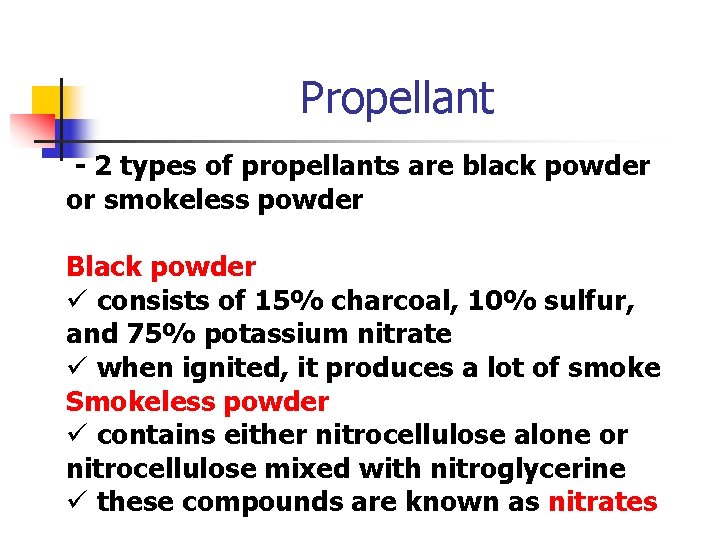 Propellant

- 2 types of propellants are black powder or smokeless powder

Black powder
✓ consists of 15% charcoal, 10% sulfur, and 75% potassium nitrate
✓ when ignited, it produces a lot of smoke

Smokeless powder
✓ contains either nitrocellulose alone or nitrocellulose mixed with nitroglycerine
✓ these compounds are known as nitrates